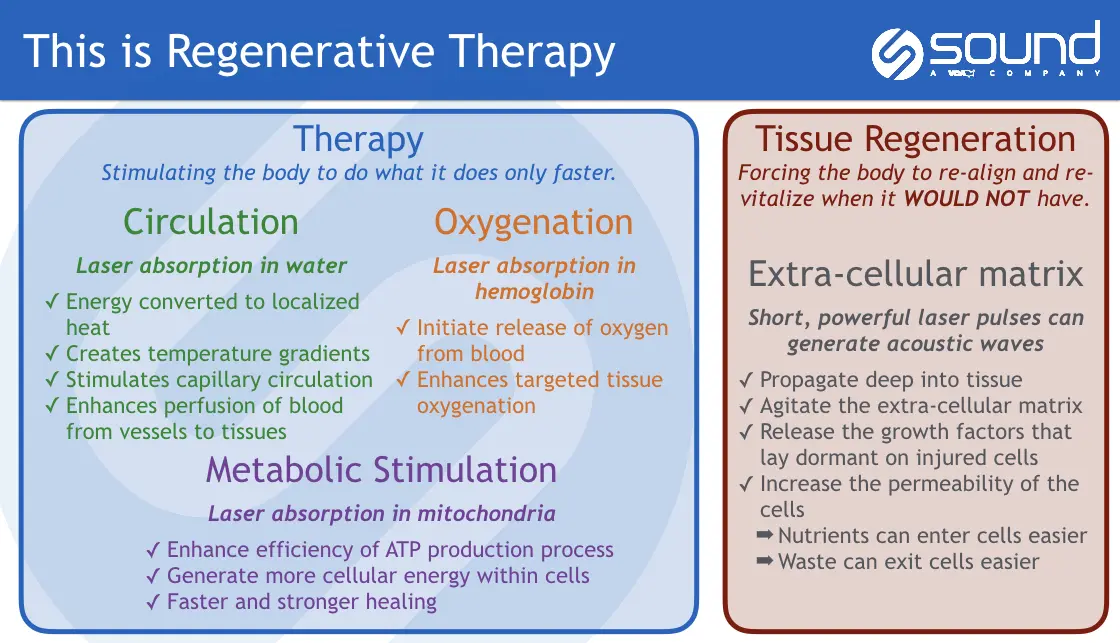 This is Regenerative Therapy

SOUND
A VCA COMPANY

Therapy
Stimulating the body to do what it does only faster.

Circulation
Laser absorption in water
✓ Energy converted to localized heat
✓ Creates temperature gradients
✓ Stimulates capillary circulation
✓ Enhances perfusion of blood from vessels to tissues

Oxygenation
Laser absorption in hemoglobin
✓ Initiate release of oxygen from blood
✓ Enhances targeted tissue oxygenation

Metabolic Stimulation
Laser absorption in mitochondria
✓ Enhance efficiency of ATP production process
✓ Generate more cellular energy within cells
✓ Faster and stronger healing

Tissue Regeneration
Forcing the body to re-align and re-vitalize when it WOULD NOT have.

Extra-cellular matrix
Short, powerful laser pulses can generate acoustic waves
✓ Propagate deep into tissue
✓ Agitate the extra-cellular matrix
✓ Release the growth factors that lay dormant on injured cells
✓ Increase the permeability of the cells
➡ Nutrients can enter cells easier
➡ Waste can exit cells easier